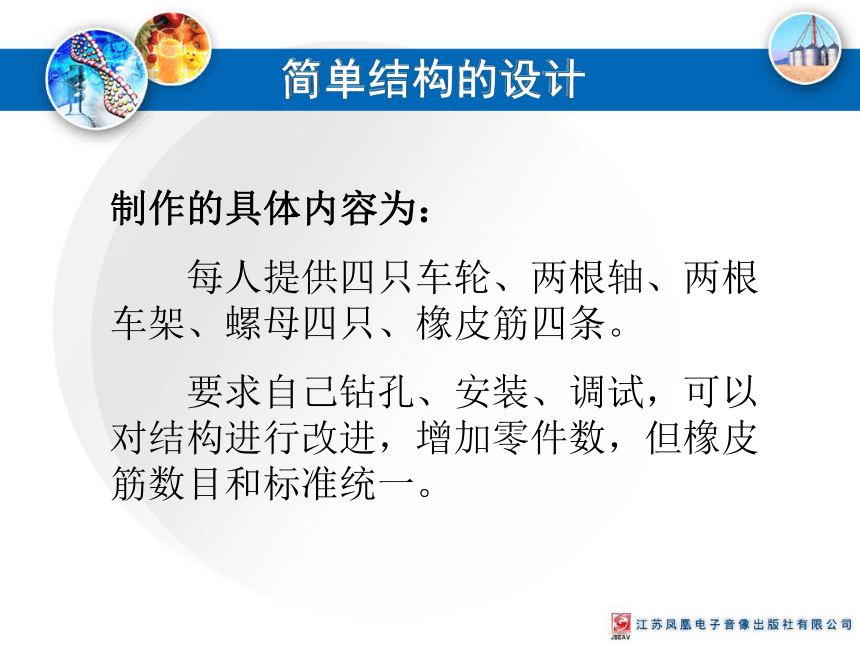 简单结构的设计

制作的具体内容为：

每人提供四只车轮、两根轴、两根车架、螺母四只、橡皮筋四条。

要求自己钻孔、安装、调试，可以对结构进行改进，增加零件数，但橡皮筋数目和标准统一。

JSEAV 江苏凤凰电子音像出版社有限公司